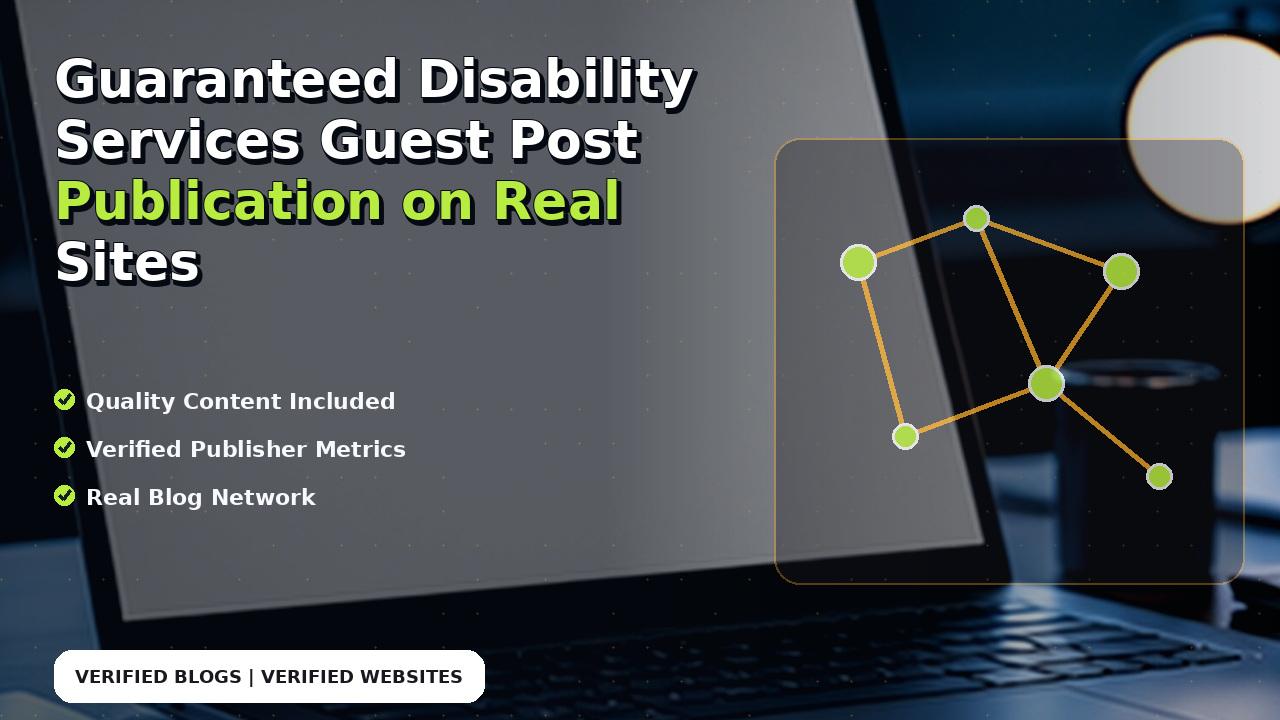 Guaranteed Disability Services Guest Post Publication on Real Sites

Quality Content Included
Verified Publisher Metrics
Real Blog Network

VERIFIED BLOGS | VERIFIED WEBSITES